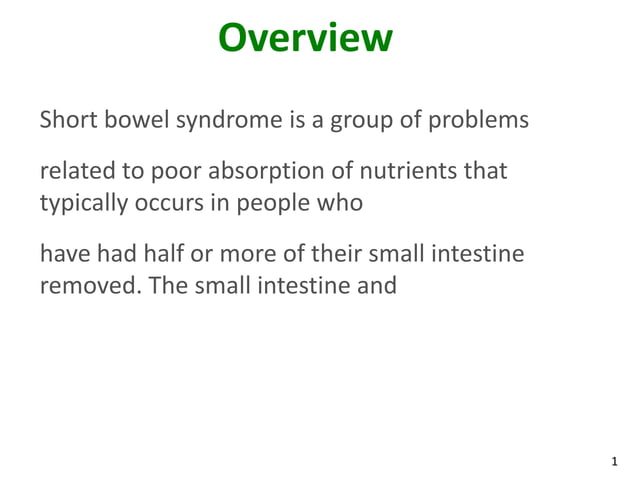 Overview

Short bowel syndrome is a group of problems

related to poor absorption of nutrients that typically occurs in people who

have had half or more of their small intestine removed. The small intestine and

1